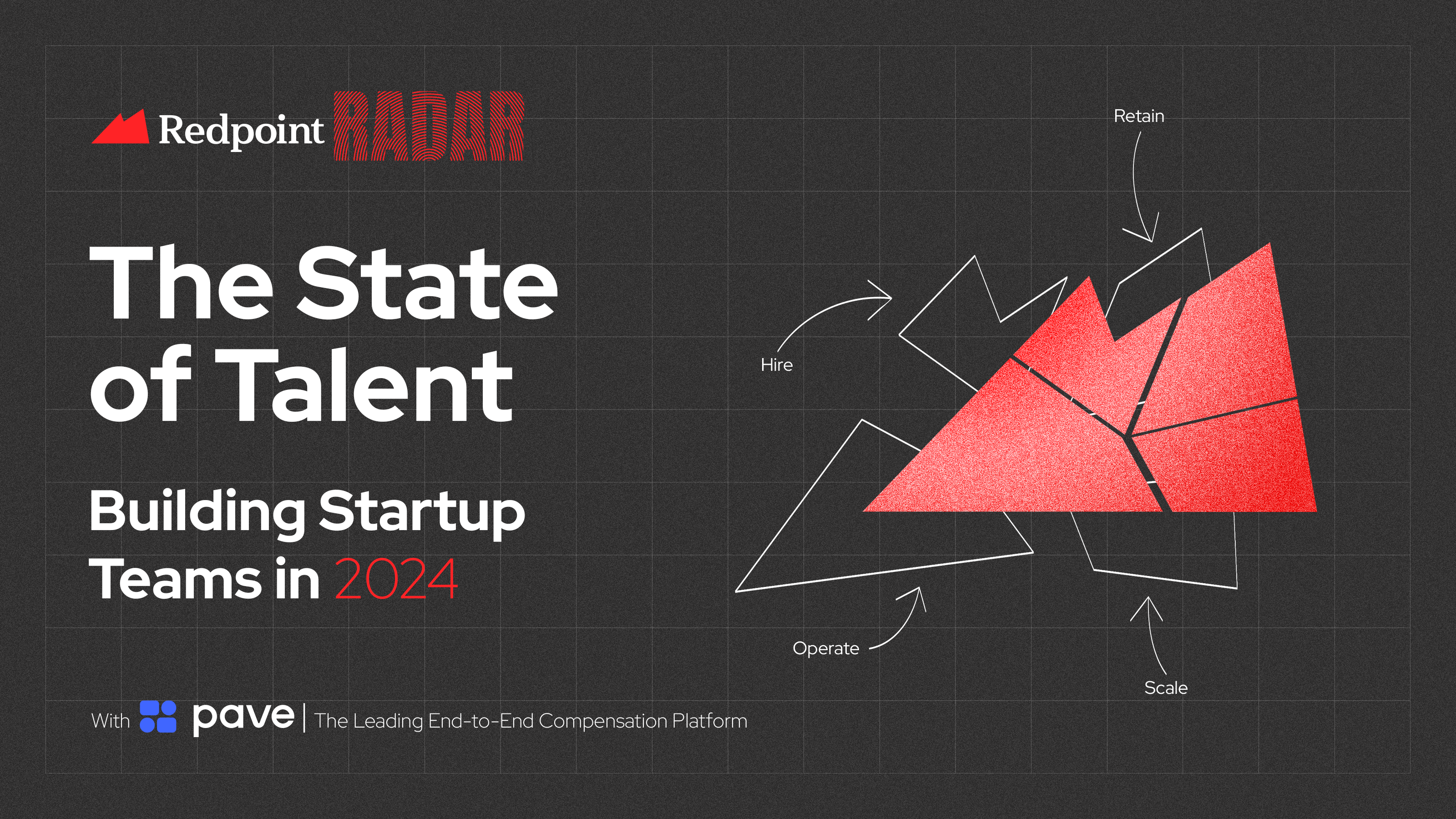 Redpoint RADAR

The State of Talent

Building Startup Teams in 2024

Retain

Hire

Operate

Scale

With pave | The Leading End-to-End Compensation Platform